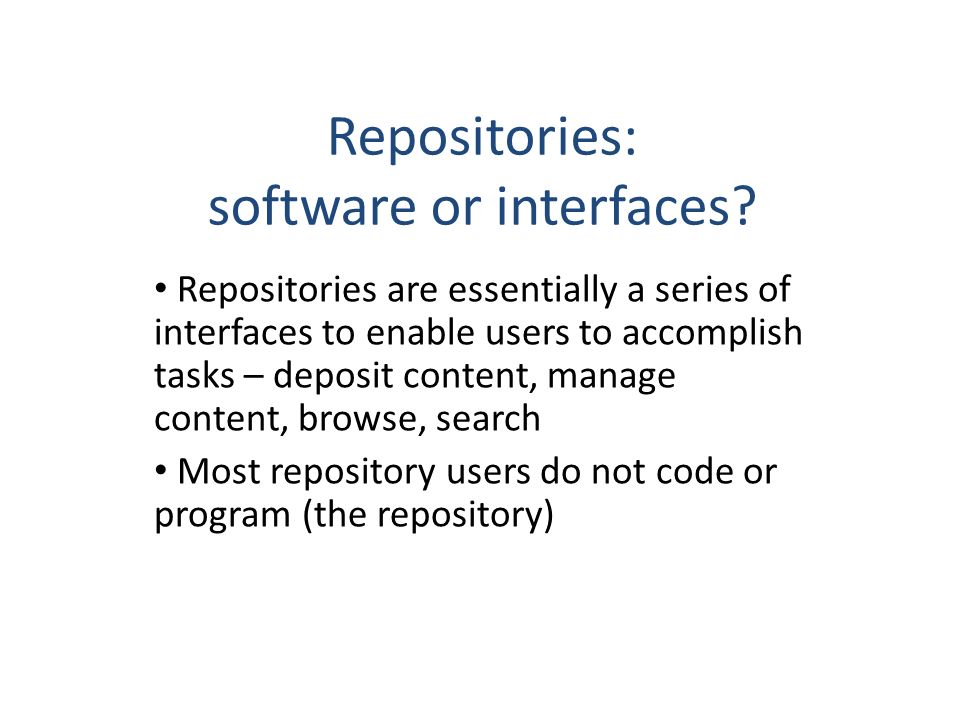 Repositories:
software or interfaces?

• Repositories are essentially a series of interfaces to enable users to accomplish tasks – deposit content, manage content, browse, search

• Most repository users do not code or program (the repository)